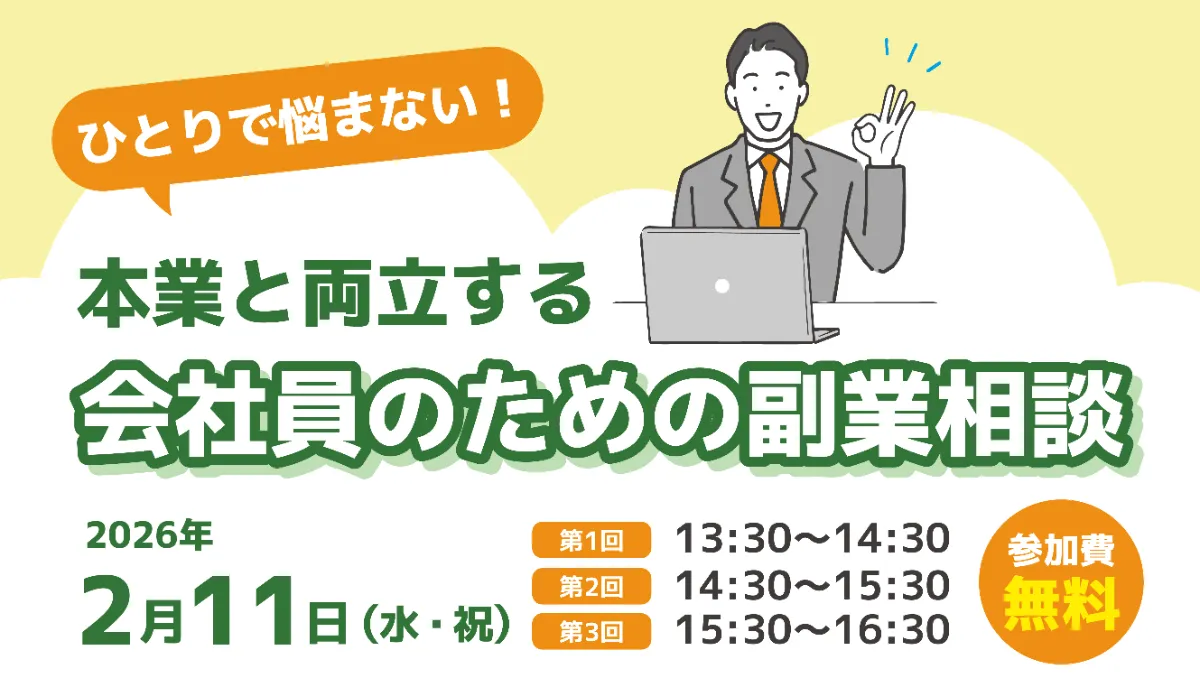 ひとりで悩まない！

本業と両立する
会社員のための副業相談

2026年
2月11日（水・祝）

第1回 13:30〜14:30
第2回 14:30〜15:30
第3回 15:30〜16:30

参加費
無料